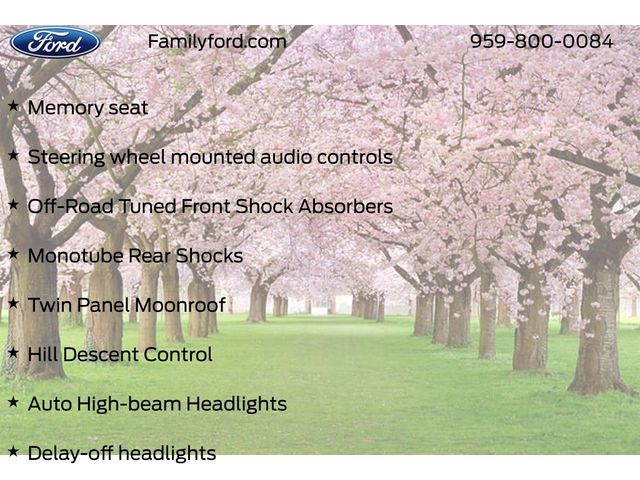 Ford

Familyford.com

959-800-0084

★ Memory seat

★ Steering wheel mounted audio controls

★ Off-Road Tuned Front Shock Absorbers

★ Monotube Rear Shocks

★ Twin Panel Moonroof

★ Hill Descent Control

★ Auto High-beam Headlights

★ Delay-off headlights